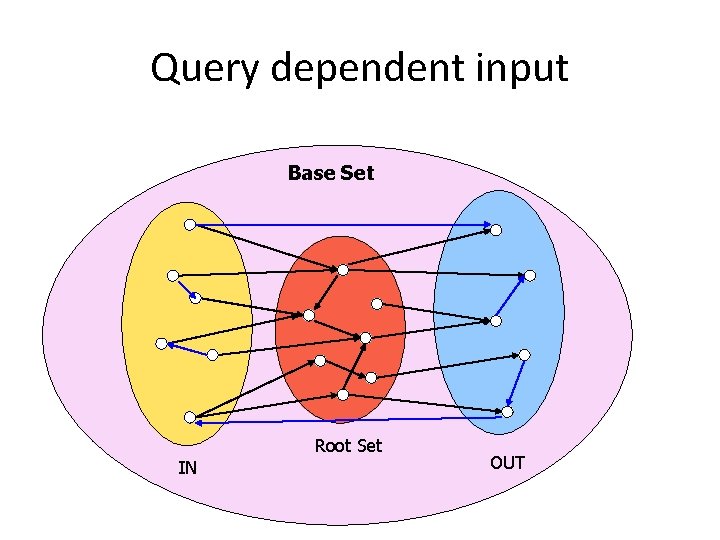 Query dependent input

Base Set

Root Set

IN

OUT